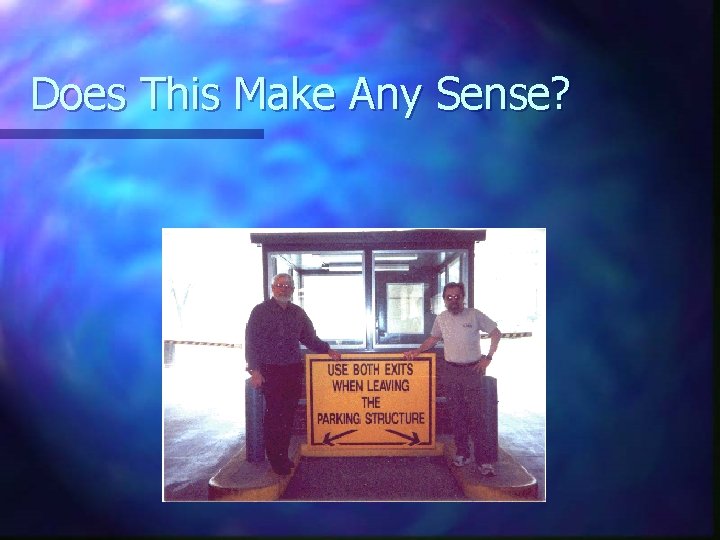 Does This Make Any Sense?

USE BOTH EXITS
WHEN LEAVING
THE
PARKING STRUCTURE